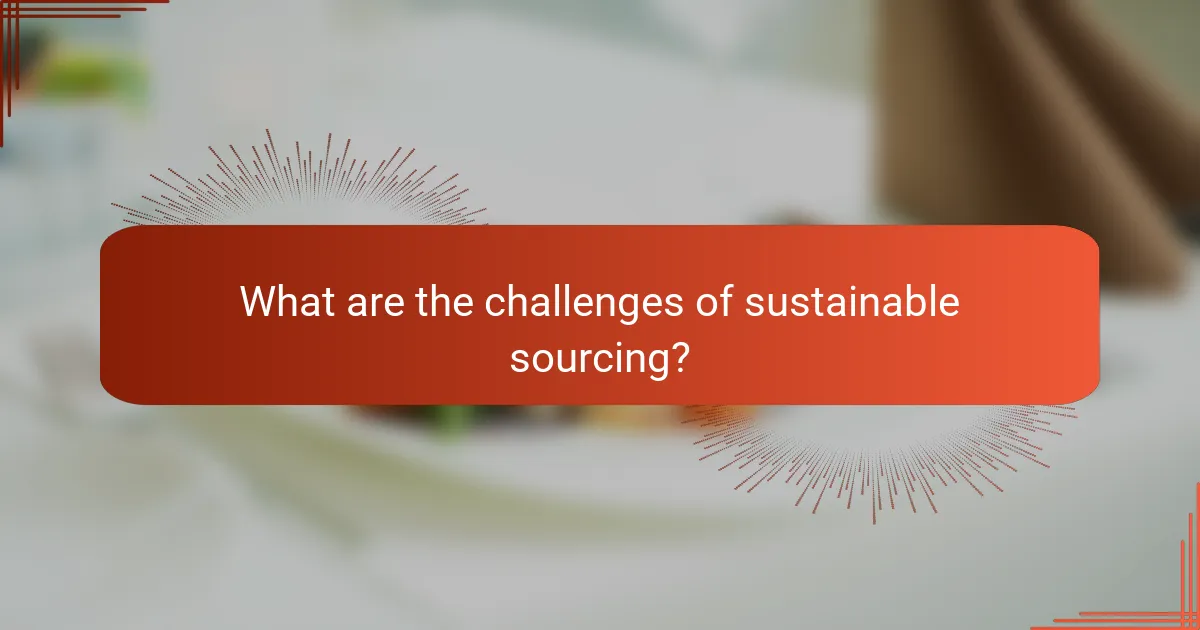 What are the challenges of sustainable sourcing?